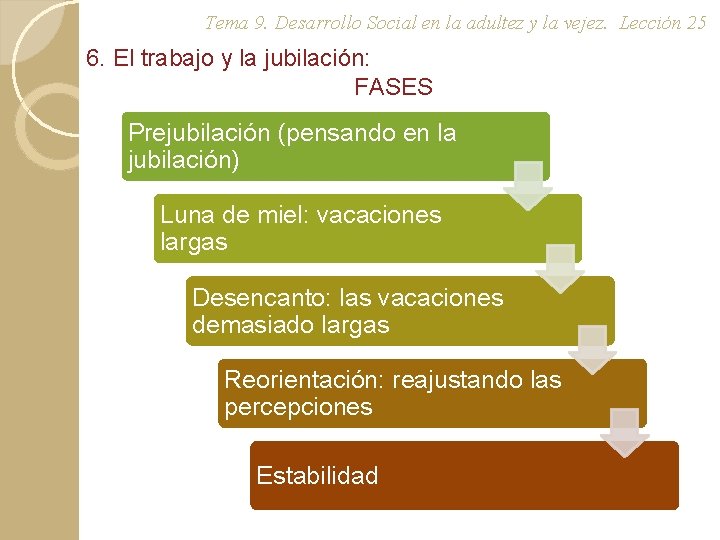 Tema 9. Desarrollo Social en la adultez y la vejez. Lección 25

6. El trabajo y la jubilación:

FASES

Prejubilación (pensando en la jubilación)

Luna de miel: vacaciones largas

Desencanto: las vacaciones demasiado largas

Reorientación: reajustando las percepciones

Estabilidad